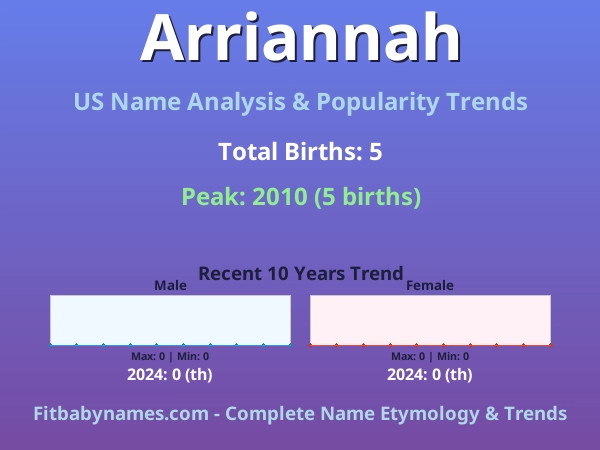 Arriannah

US Name Analysis & Popularity Trends

Total Births: 5

Peak: 2010 (5 births)

Recent 10 Years Trend

Male

Max: 0 | Min: 0

2024: 0 (th)

Female

Max: 0 | Min: 0

2024: 0 (th)

Fitbabynames.com - Complete Name Etymology & Trends